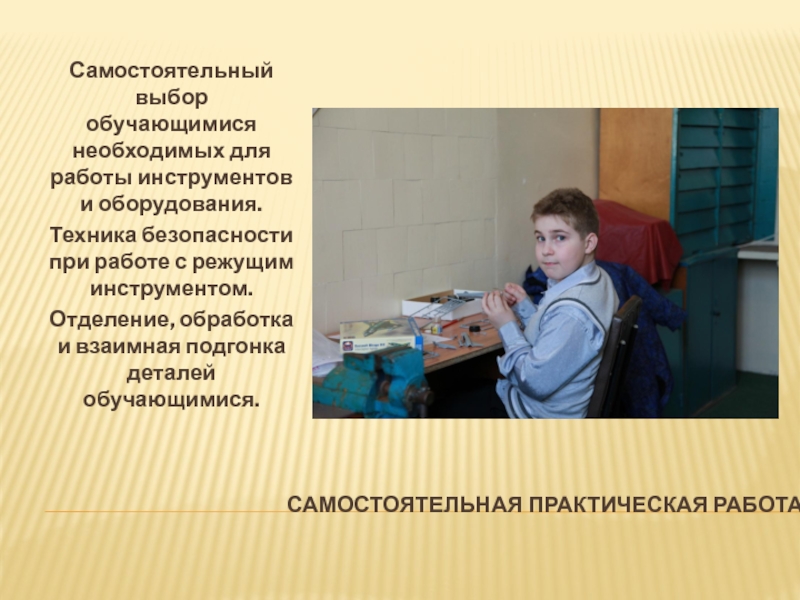 Самостоятельный выбор обучающимися необходимых для работы инструментов и оборудования.

Техника безопасности при работе с режущим инструментом.

Отделение, обработка и взаимная подгонка деталей обучающимися.

САМОСТОЯТЕЛЬНАЯ ПРАКТИЧЕСКАЯ РАБОТА